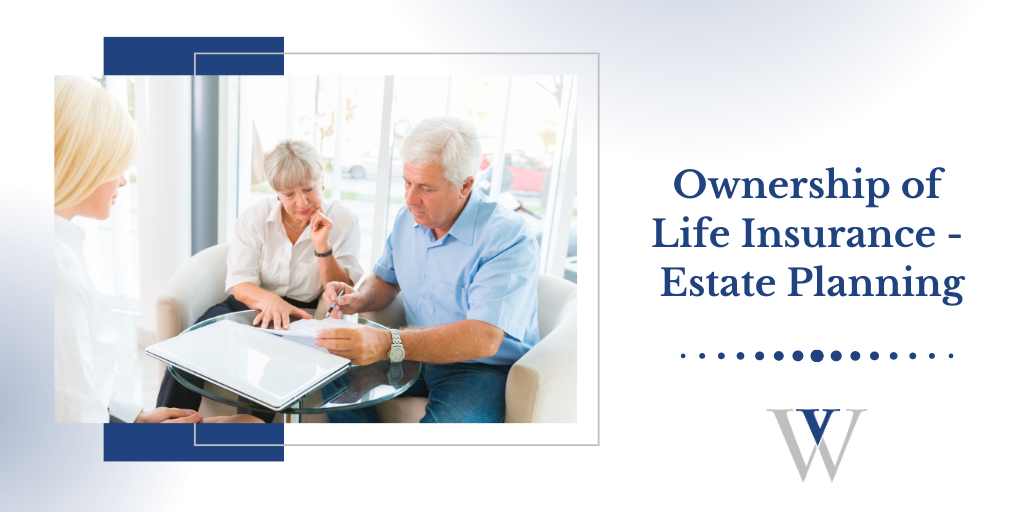 Ownership of Life Insurance - Estate Planning

W